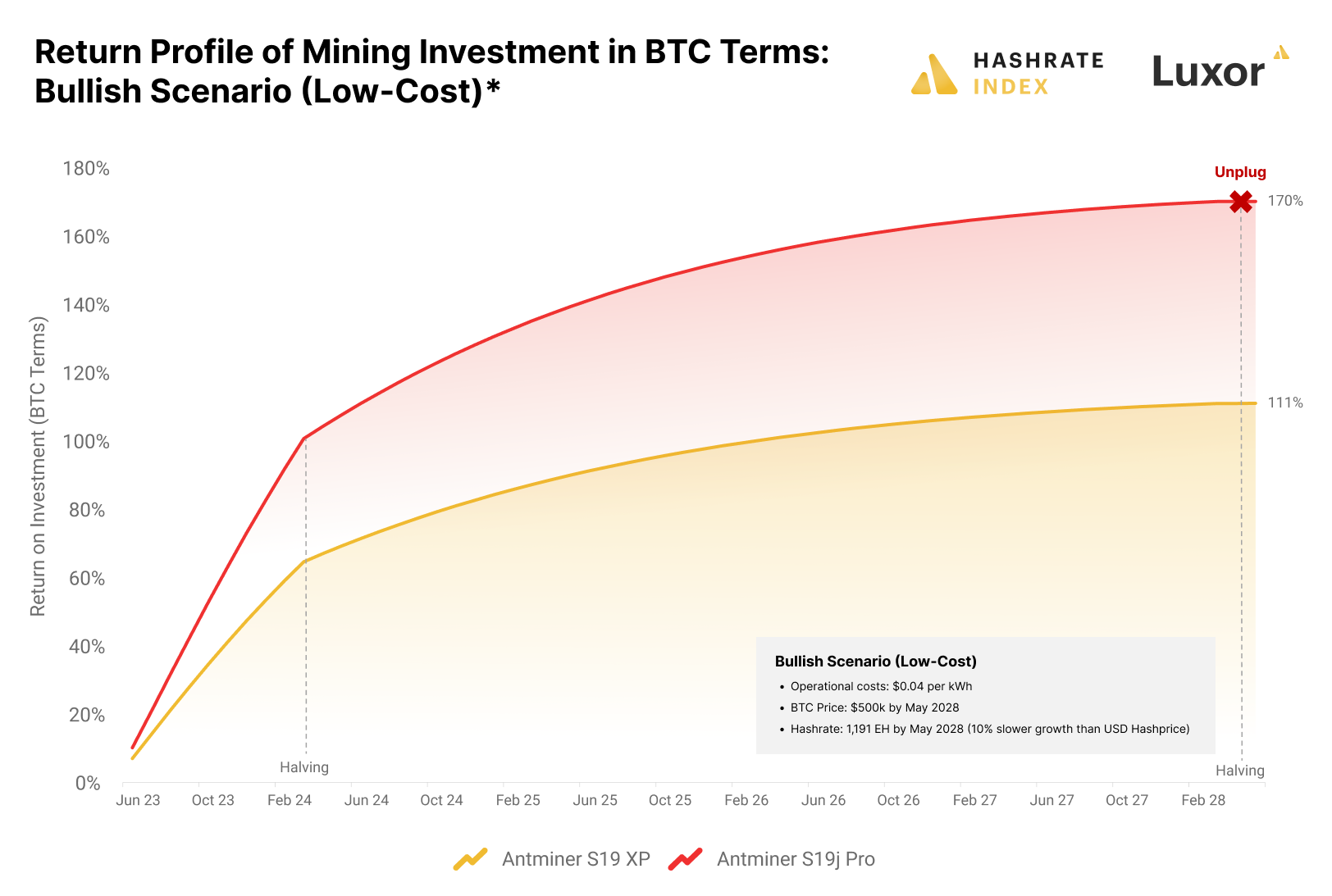 Return Profile of Mining Investment in BTC Terms: Bullish Scenario (Low-Cost)*

HASHRATE INDEX

Luxor

Return on Investment (BTC Terms)

180%
160%
140%
120%
100%
80%
60%
40%
20%
0%

Unplug

170%

111%

Halving

Halving

Bullish Scenario (Low-Cost)
• Operational costs: $0.04 per kWh
• BTC Price: $500k by May 2028
• Hashrate: 1,191 EH by May 2028 (10% slower growth than USD Hashprice)

Jun 23 Oct 23 Feb 24 Jun 24 Oct 24 Feb 25 Jun 25 Oct 25 Feb 26 Jun 26 Oct 26 Feb 27 Jun 27 Oct 27 Feb 28

Antminer S19 XP Antminer S19j Pro